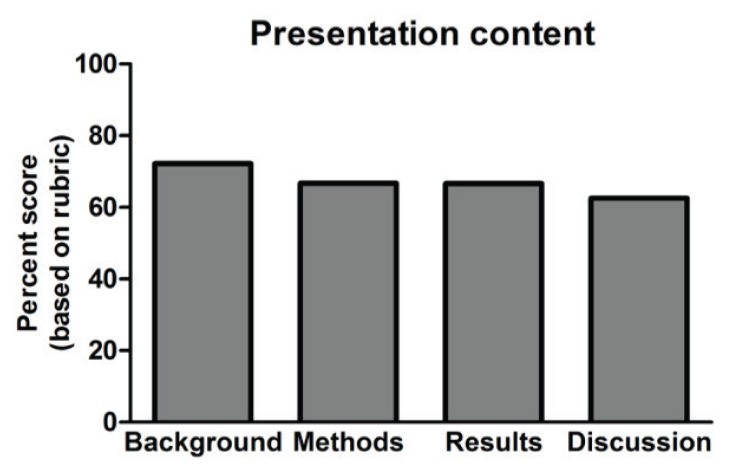 Presentation content

Percent score
(based on rubric)

100
80
60
40
20
0

Background Methods Results Discussion